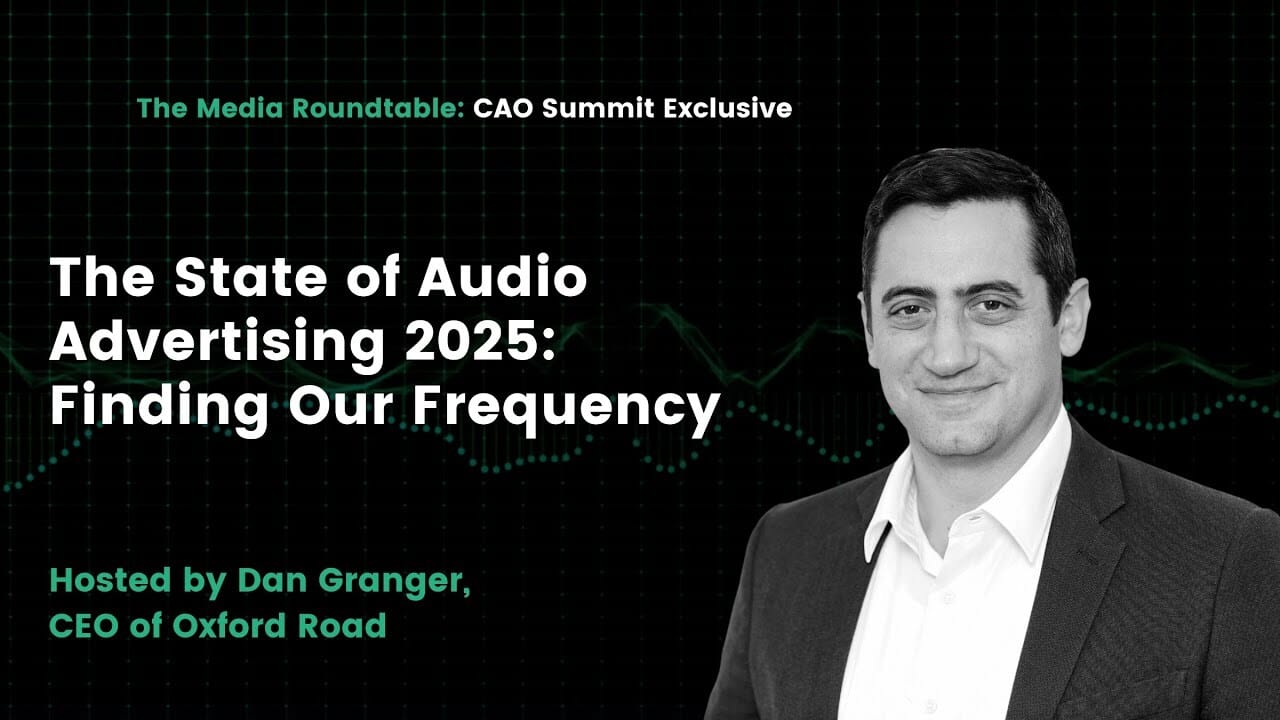 The Media Roundtable: CAO Summit Exclusive

The State of Audio Advertising 2025: Finding Our Frequency

Hosted by Dan Granger, CEO of Oxford Road